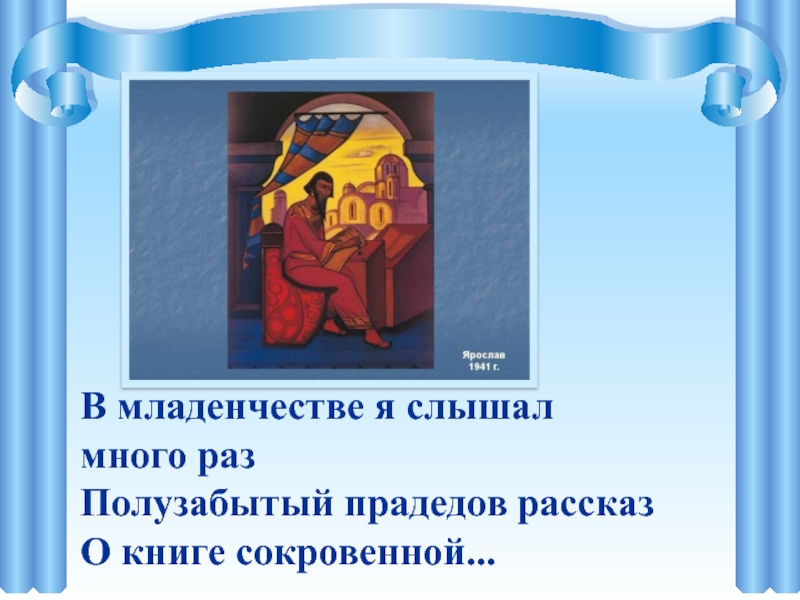 Ярослав
1941 г.

В младенчестве я слышал
много раз
Полузабытый прадедов рассказ
О книге сокровенной...